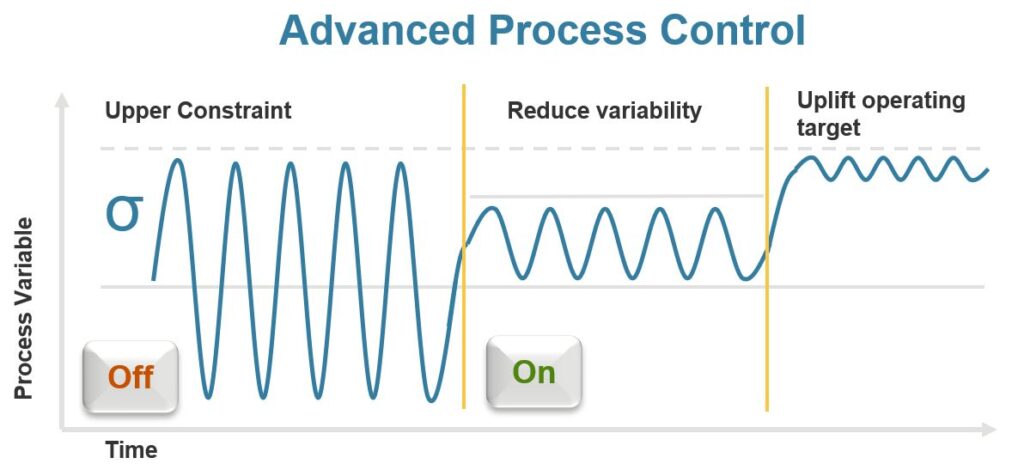 Advanced Process Control

Upper Constraint

Reduce variability

Uplift operating target

σ

Process Variable

Off

On

Time